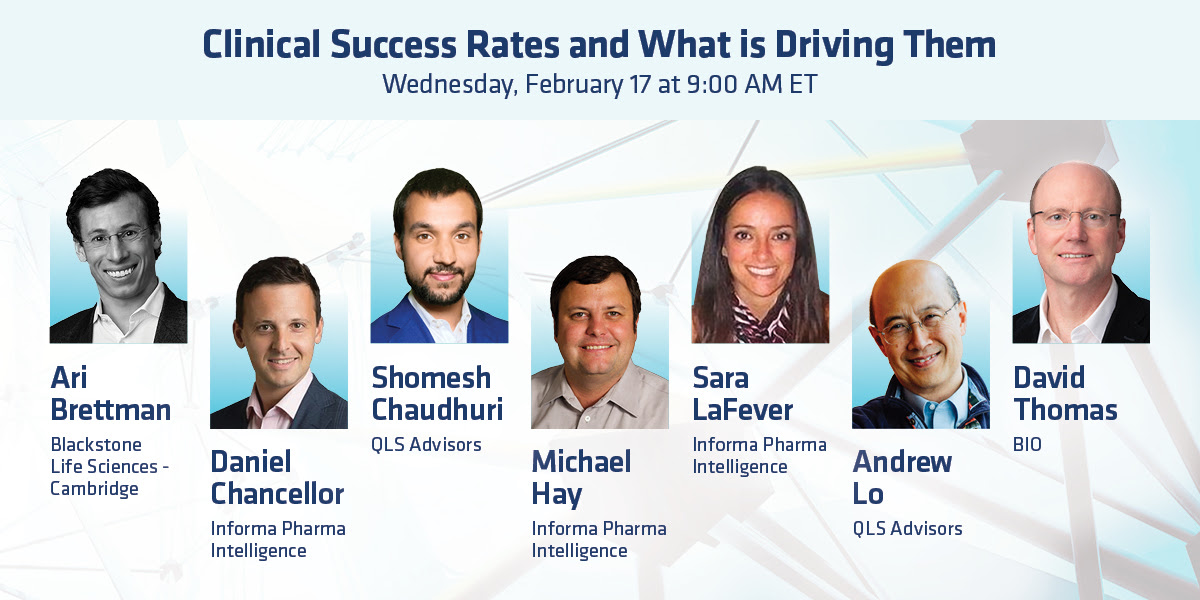 Clinical Success Rates and What is Driving Them
Wednesday, February 17 at 9:00 AM ET

Ari Brettman
Blackstone Life Sciences - Cambridge

Daniel Chancellor
Informa Pharma Intelligence

Shomesh Chaudhuri
QLS Advisors

Michael Hay
Informa Pharma Intelligence

Sara LaFever
Informa Pharma Intelligence

Andrew Lo
QLS Advisors

David Thomas
BIO